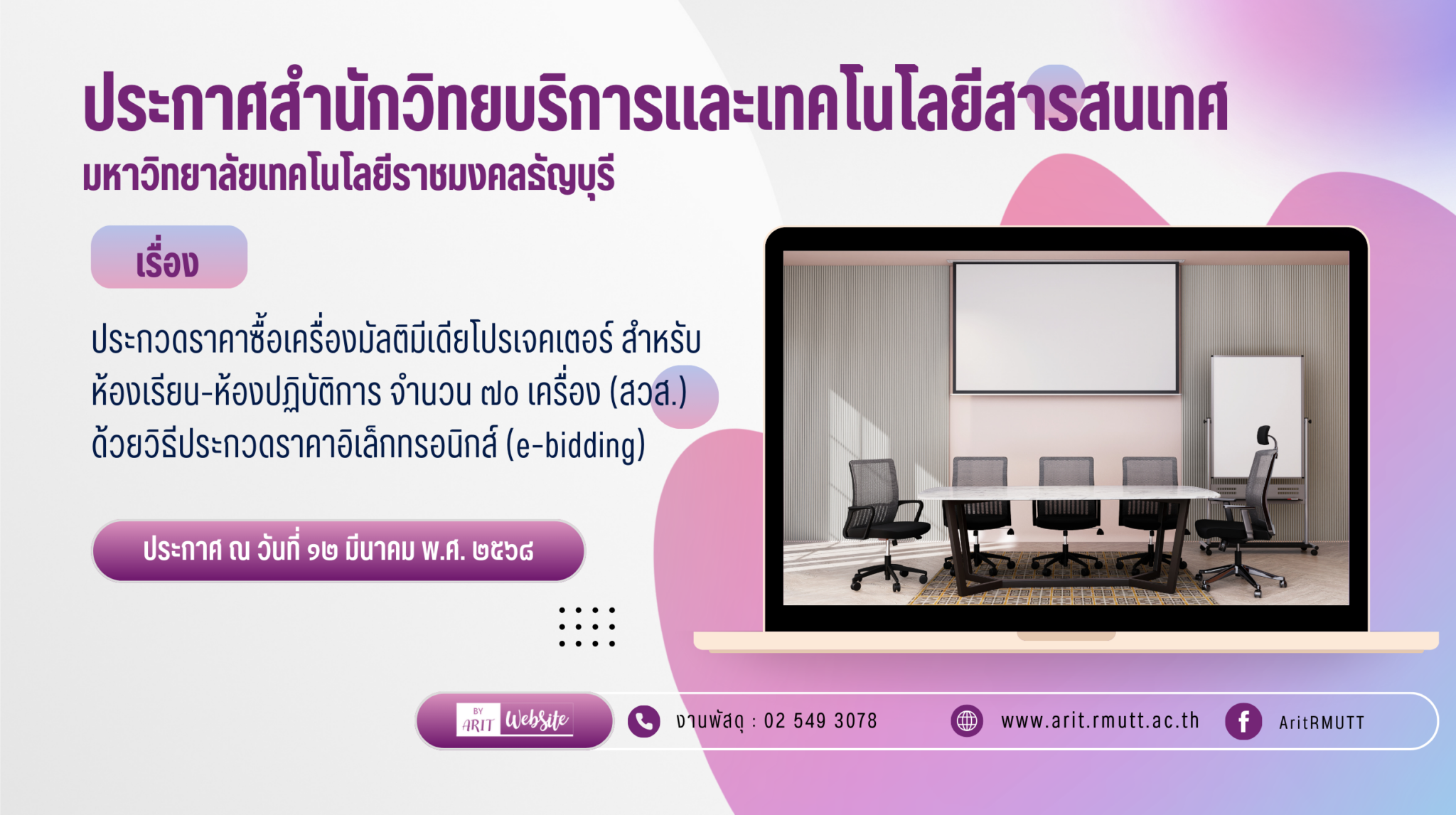 ประกาศสำนักวิทยบริการและเทคโนโลยีสารสนเทศ
มหาวิทยาลัยเทคโนโลยีราชมงคลธัญบุรี

เรื่อง

ประกวดราคาซื้อเครื่องมัลติมีเดียโปรเจคเตอร์ สำหรับห้องเรียน-ห้องปฏิบัติการ จำนวน ๗๐ เครื่อง (สวส.) ด้วยวิธีประกวดราคาอิเล็กทรอนิกส์ (e-bidding)

ประกาศ ณ วันที่ ๑๒ มีนาคม พ.ศ. ๒๕๖๘

BY ARIT Website

งานพัสดุ : 02 549 3078

www.arit.rmutt.ac.th

AritRMUTT